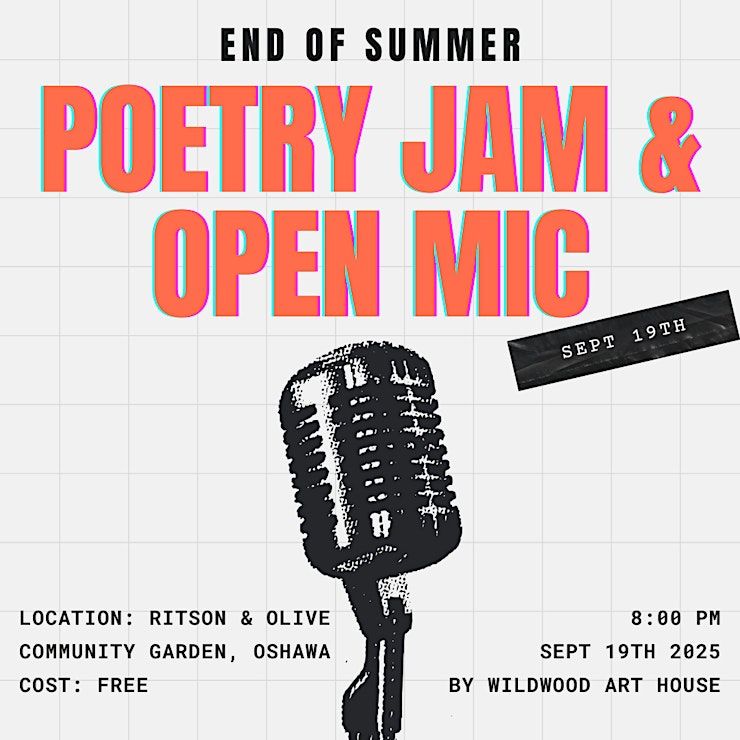 END OF SUMMER

POETRY JAM & OPEN MIC

SEPT 19TH

LOCATION: RITSON & OLIVE
COMMUNITY GARDEN, OSHAWA
COST: FREE

8:00 PM
SEPT 19TH 2025
BY WILDWOOD ART HOUSE